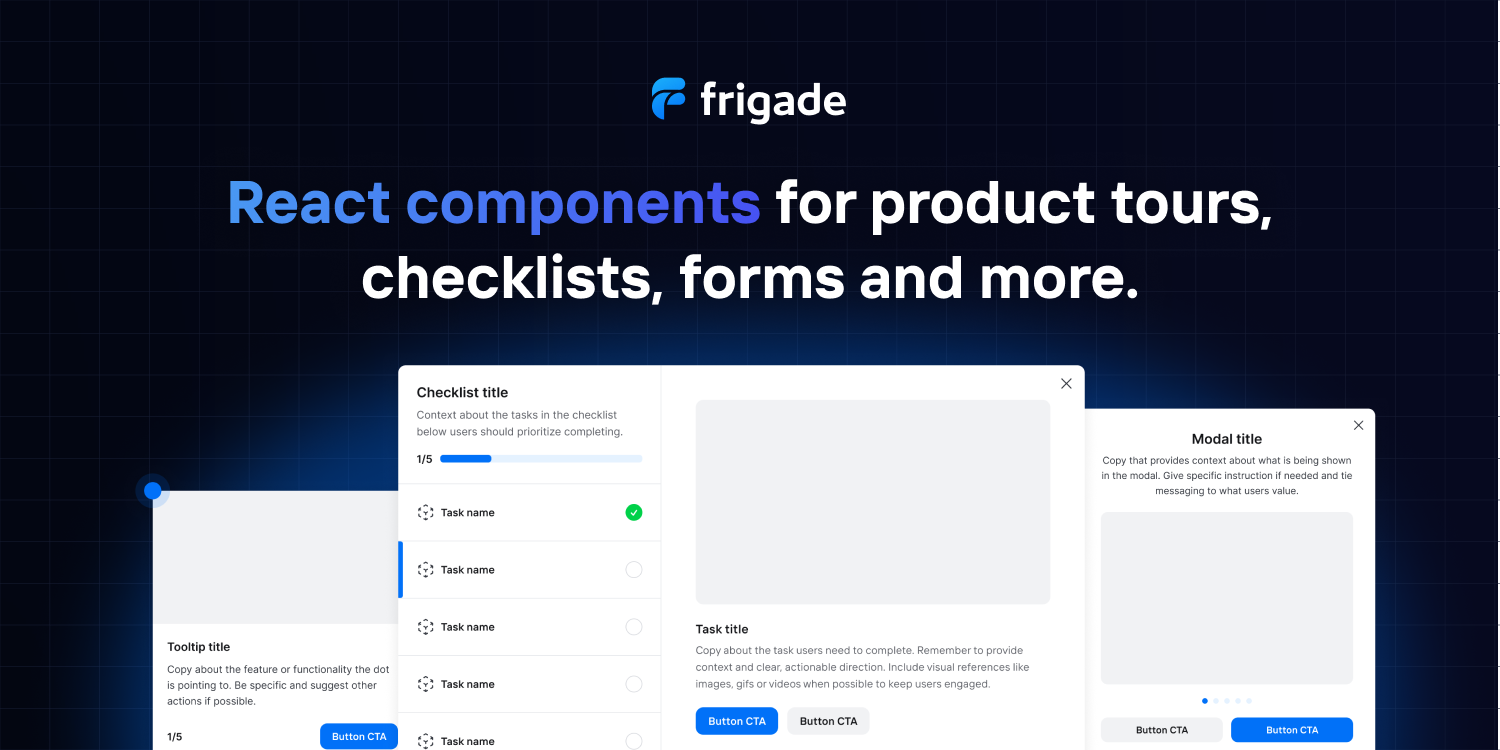 frigade

React components for product tours, checklists, forms and more.

Tooltip title

Copy about the feature or functionality the dot is pointing to. Be specific and suggest other actions if possible.

1/5

Button CTA

Checklist title

Context about the tasks in the checklist below users should prioritize completing.

1/5

Task name

Task name

Task name

Task name

Task name

Task title

Copy about the task users need to complete. Remember to provide context and clear, actionable direction. Include visual references like images, gifs or videos when possible to keep users engaged.

Button CTA

Button CTA

Modal title

Copy that provides context about what is being shown in the modal. Give specific instruction if needed and tie messaging to what users value.

Button CTA

Button CTA